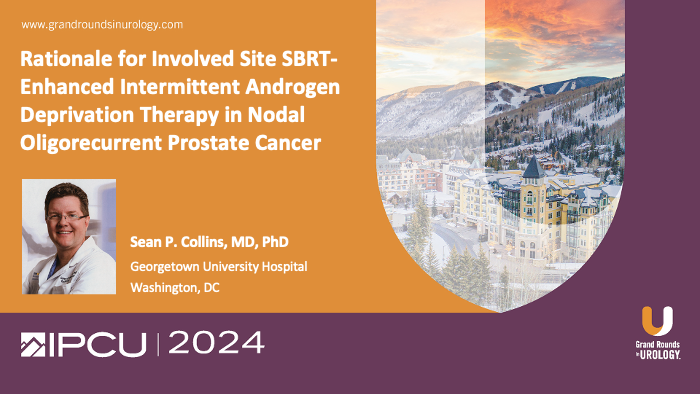 www.grandroundsinurology.com

Rationale for Involved Site SBRT-Enhanced Intermittent Androgen Deprivation Therapy in Nodal Oligorecurrent Prostate Cancer

Sean P. Collins, MD, PhD

Georgetown University Hospital

Washington, DC

IPCU | 2024

Grand Rounds in UROLOGY